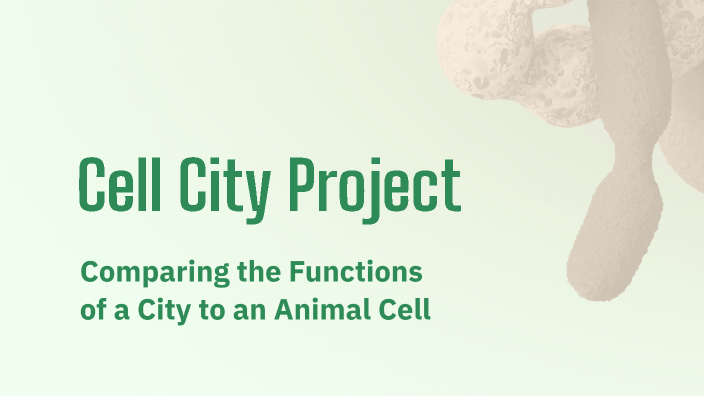 Cell City Project

Comparing the Functions of a City to an Animal Cell